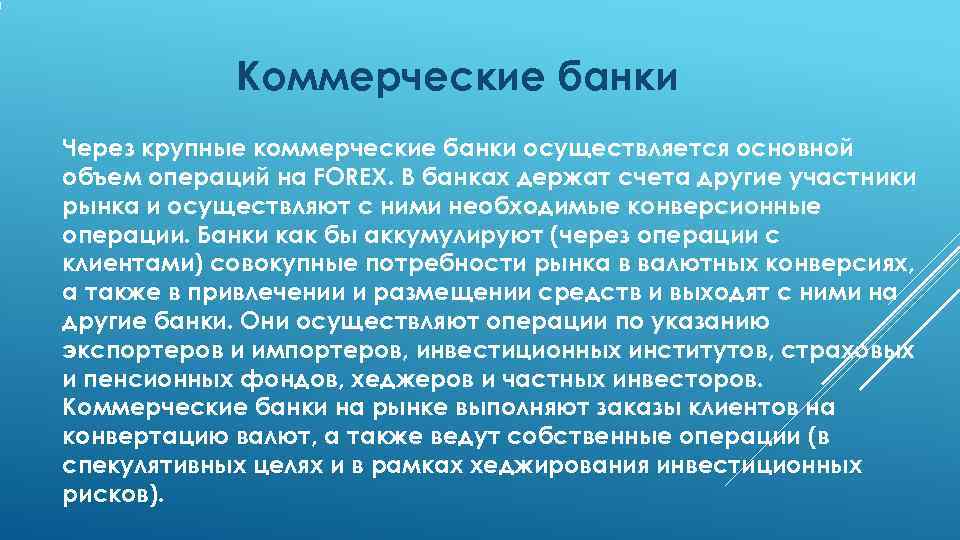 Коммерческие банки

Через крупные коммерческие банки осуществляется основной объем операций на FOREX. В банках держат счета другие участники рынка и осуществляют с ними необходимые конверсионные операции. Банки как бы аккумулируют (через операции с клиентами) совокупные потребности рынка в валютных конверсиях, а также в привлечении и размещении средств и выходят с ними на другие банки. Они осуществляют операции по указанию экспортеров и импортеров, инвестиционных институтов, страховых и пенсионных фондов, хеджеров и частных инвесторов. Коммерческие банки на рынке выполняют заказы клиентов на конвертацию валют, а также ведут собственные операции (в спекулятивных целях и в рамках хеджирования инвестиционных рисков).